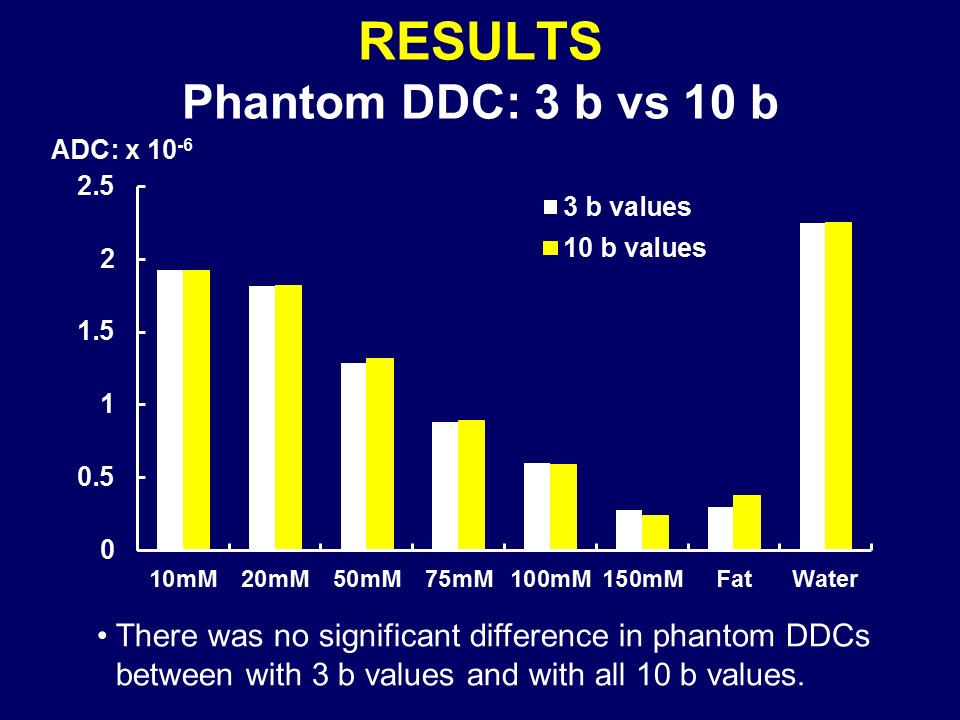 RESULTS

Phantom DDC: 3 b vs 10 b

ADC: x $10^{-6}$

2.5
2
1.5
1
0.5
0

3 b values
10 b values

10mM 20mM 50mM 75mM 100mM 150mM Fat Water

• There was no significant difference in phantom DDCs between with 3 b values and with all 10 b values.